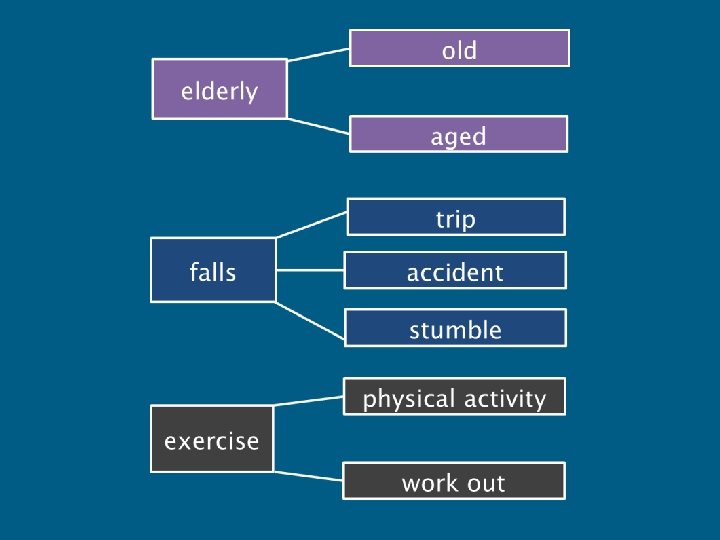 elderly
old
aged

falls
trip
accident
stumble

exercise
physical activity
work out